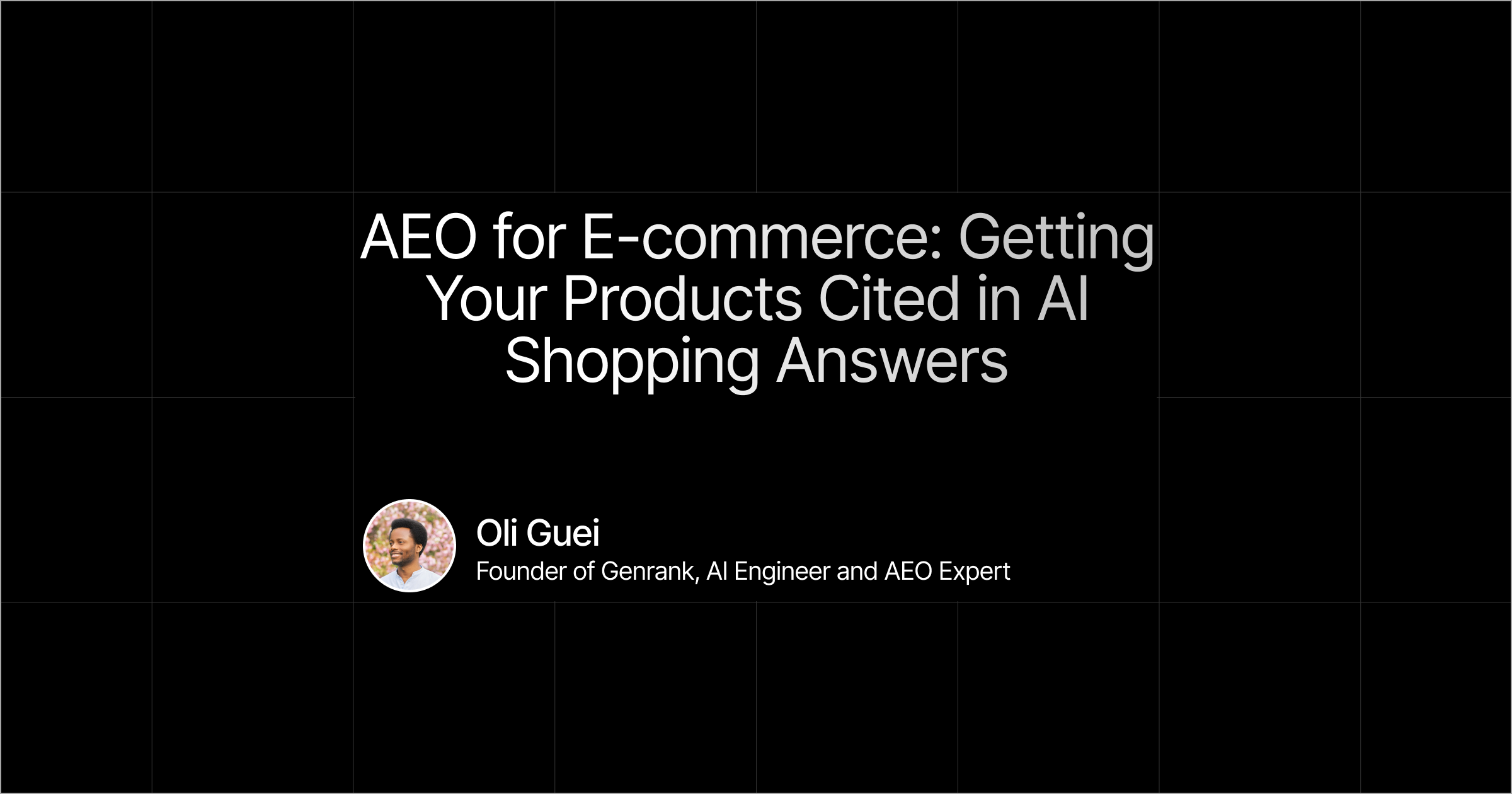 AEO for E-commerce: Getting Your Products Cited in AI Shopping Answers

Oli Guei
Founder of Genrank, AI Engineer and AEO Expert